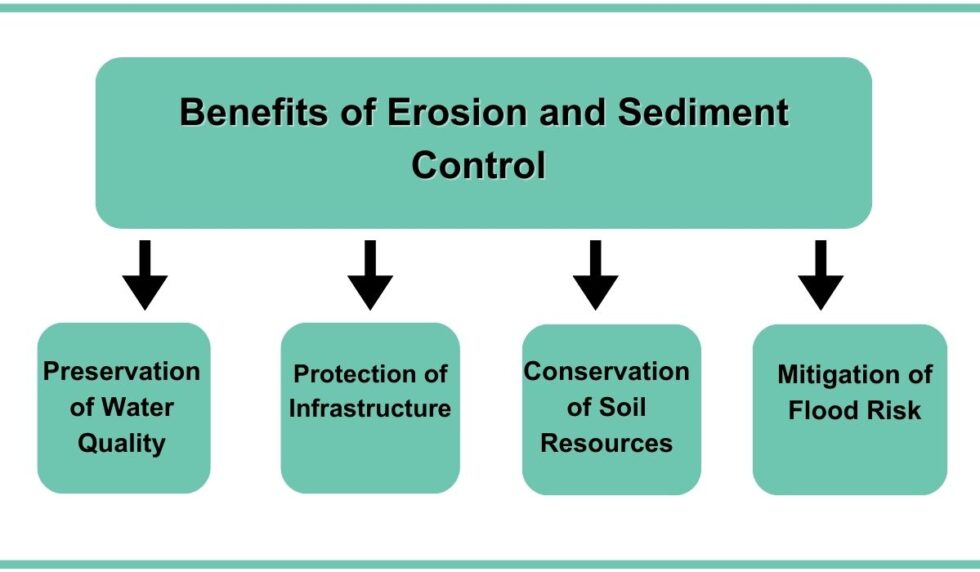 Benefits of Erosion and Sediment Control

Preservation of Water Quality

Protection of Infrastructure

Conservation of Soil Resources

Mitigation of Flood Risk